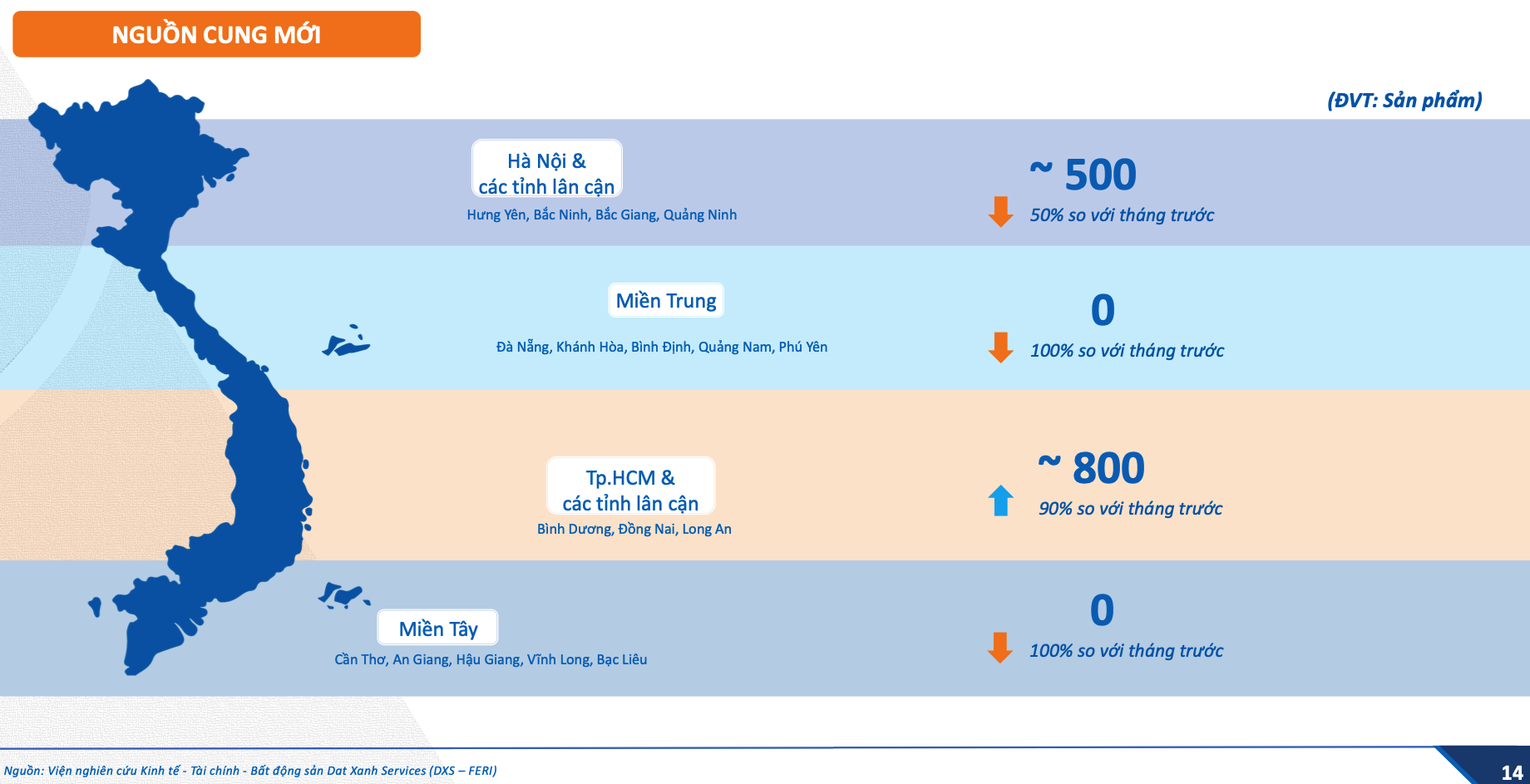 NGUỒN CUNG MỚI

(ĐVT: Sản phẩm)

Hà Nội & các tỉnh lân cận

Hưng Yên, Bắc Ninh, Bắc Giang, Quảng Ninh

~ 500

50% so với tháng trước

Miền Trung

Đà Nẵng, Khánh Hòa, Bình Định, Quảng Nam, Phú Yên

0

100% so với tháng trước

Tp.HCM & các tỉnh lân cận

Bình Dương, Đồng Nai, Long An

~ 800

90% so với tháng trước

Miền Tây

Cần Thơ, An Giang, Hậu Giang, Vĩnh Long, Bạc Liêu

0

100% so với tháng trước

Nguồn: Viện nghiên cứu Kinh tế - Tài chính - Bất động sản Dat Xanh Services (DXS – FERI)

14